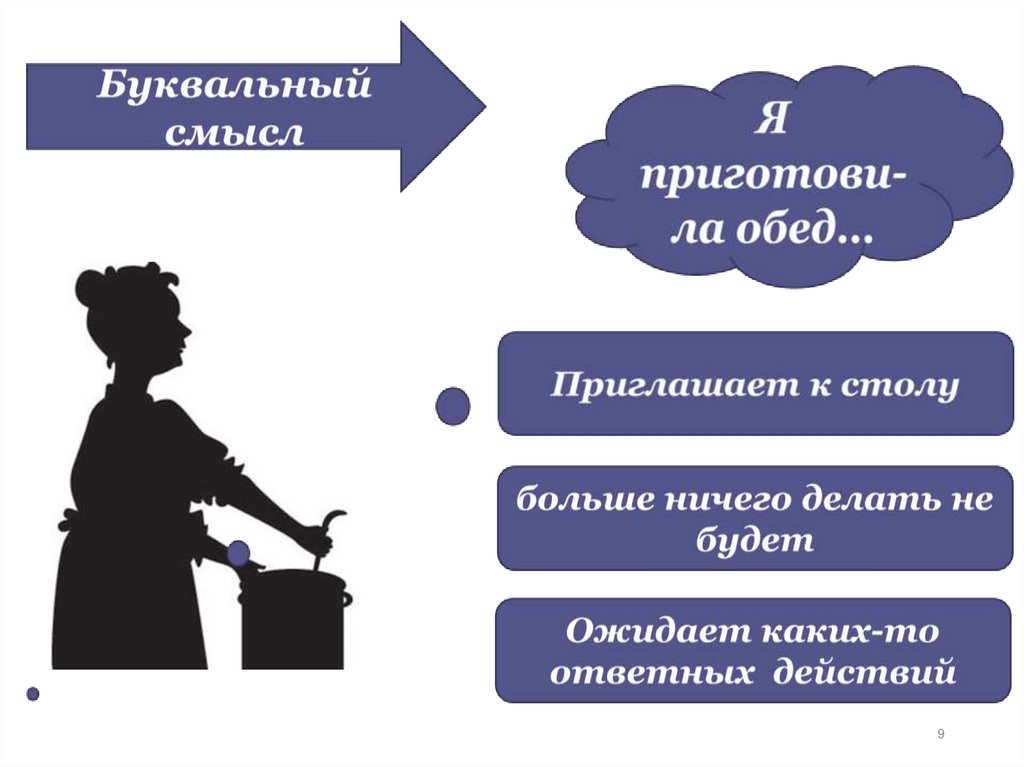 Буквальный смысл

Я приготовила обед…

Приглашает к столу

больше ничего делать не будет

Ожидает каких-то ответных действий

9